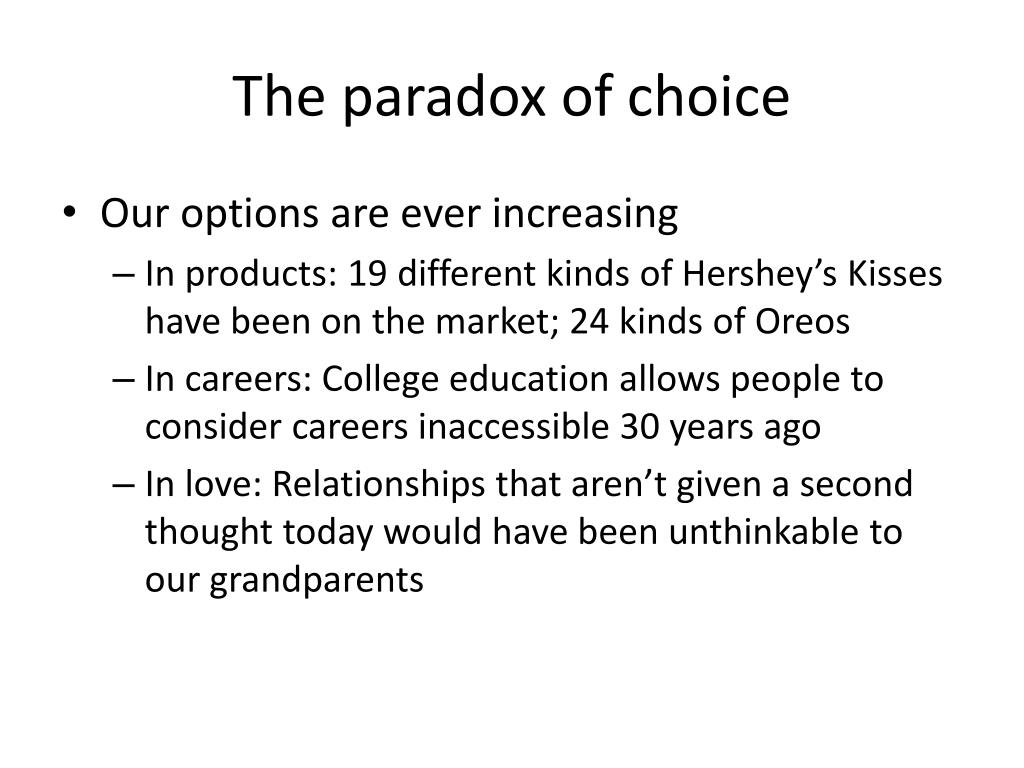 The paradox of choice

• Our options are ever increasing
– In products: 19 different kinds of Hershey’s Kisses have been on the market; 24 kinds of Oreos
– In careers: College education allows people to consider careers inaccessible 30 years ago
– In love: Relationships that aren’t given a second thought today would have been unthinkable to our grandparents